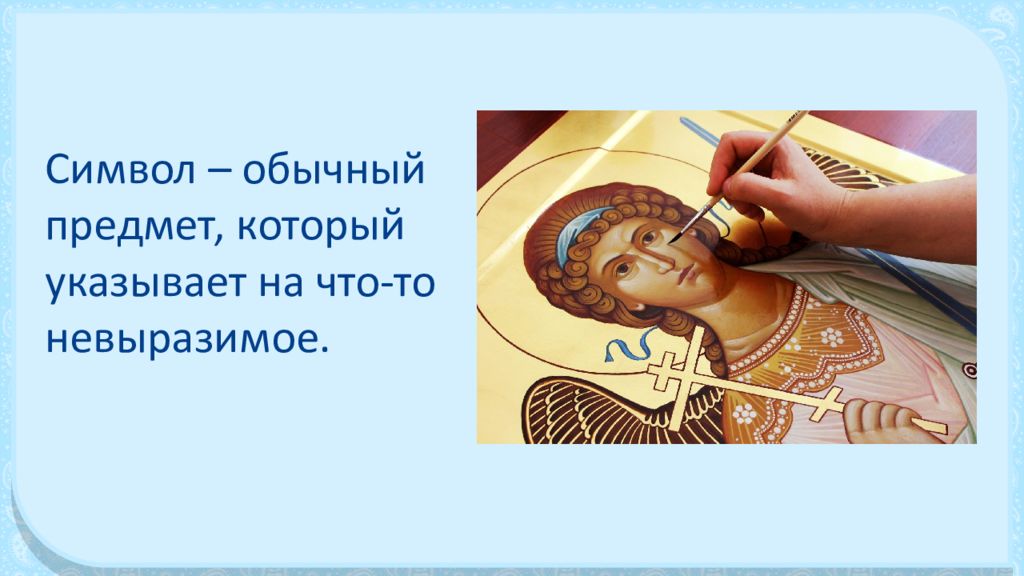 Символ – обычный предмет, который указывает на что-то невыразимое.